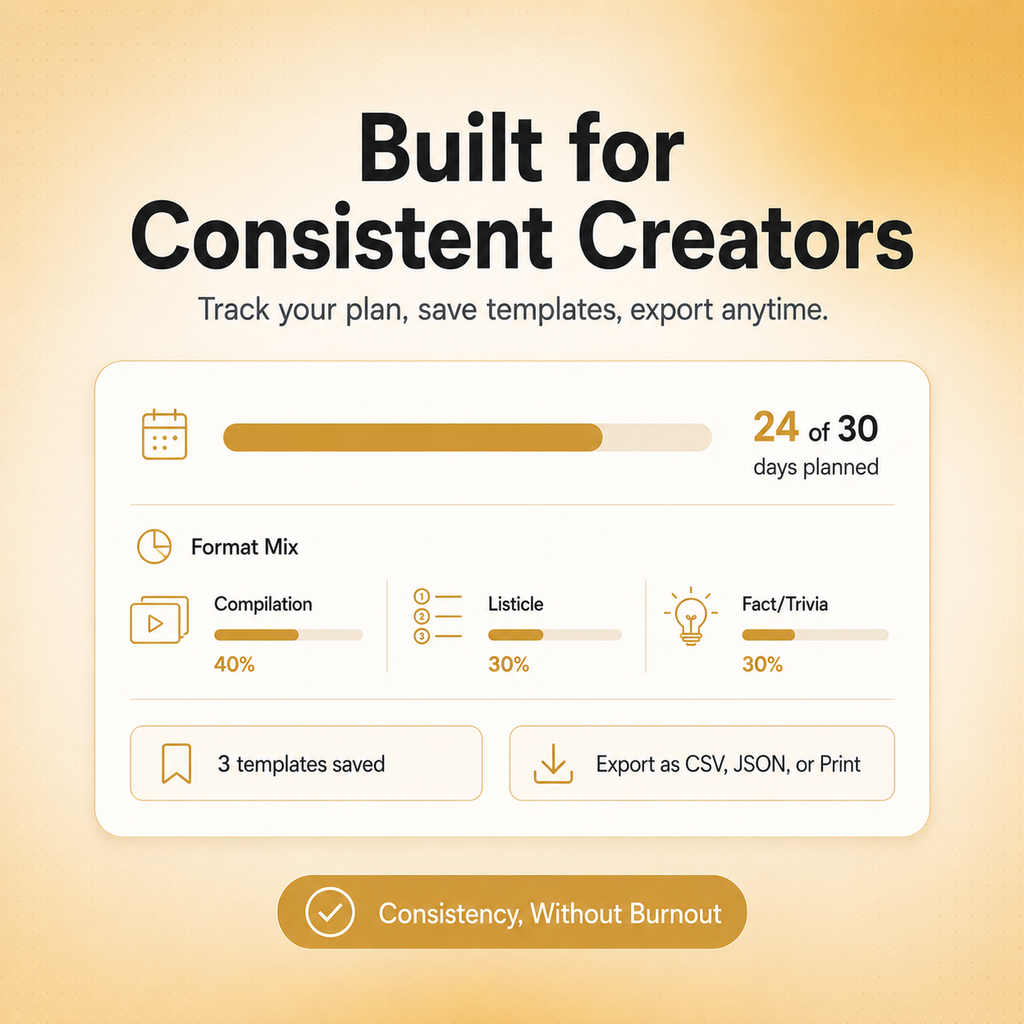 Built for Consistent Creators

Track your plan, save templates, export anytime.

24 of 30
days planned

Format Mix

Compilation
40%

Listicle
30%

Fact/Trivia
30%

3 templates saved

Export as CSV, JSON, or Print

Consistency, Without Burnout